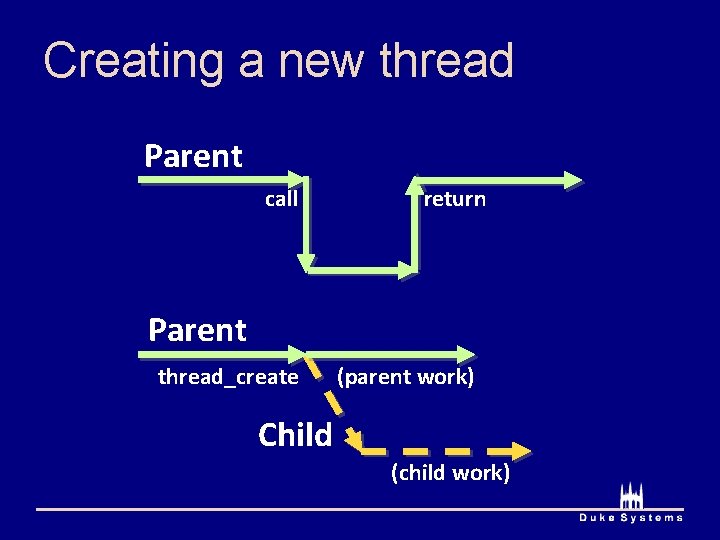 Creating a new thread

Parent

call

return

Parent

thread_create

(parent work)

Child

(child work)

Duke Systems